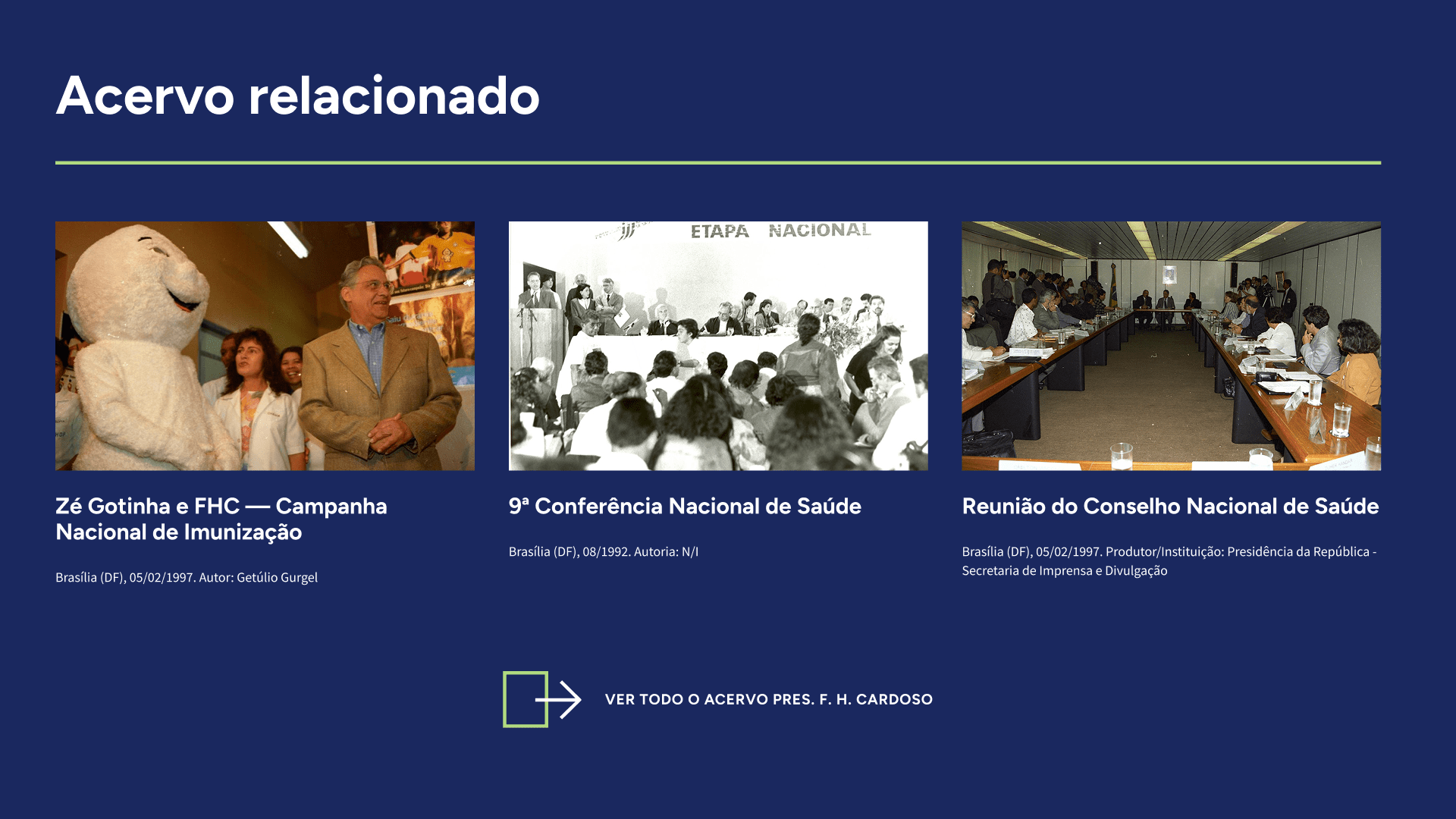 Acervo relacionado

ETAPA NACIONAL

Zé Gotinha e FHC — Campanha Nacional de Imunização

Brasília (DF), 05/02/1997. Autor: Getúlio Gurgel

9ª Conferência Nacional de Saúde

Brasília (DF), 08/1992. Autoria: N/I

Reunião do Conselho Nacional de Saúde

Brasília (DF), 05/02/1997. Produtor/Instituição: Presidência da República - Secretaria de Imprensa e Divulgação

VER TODO O ACERVO PRES. F. H. CARDOSO